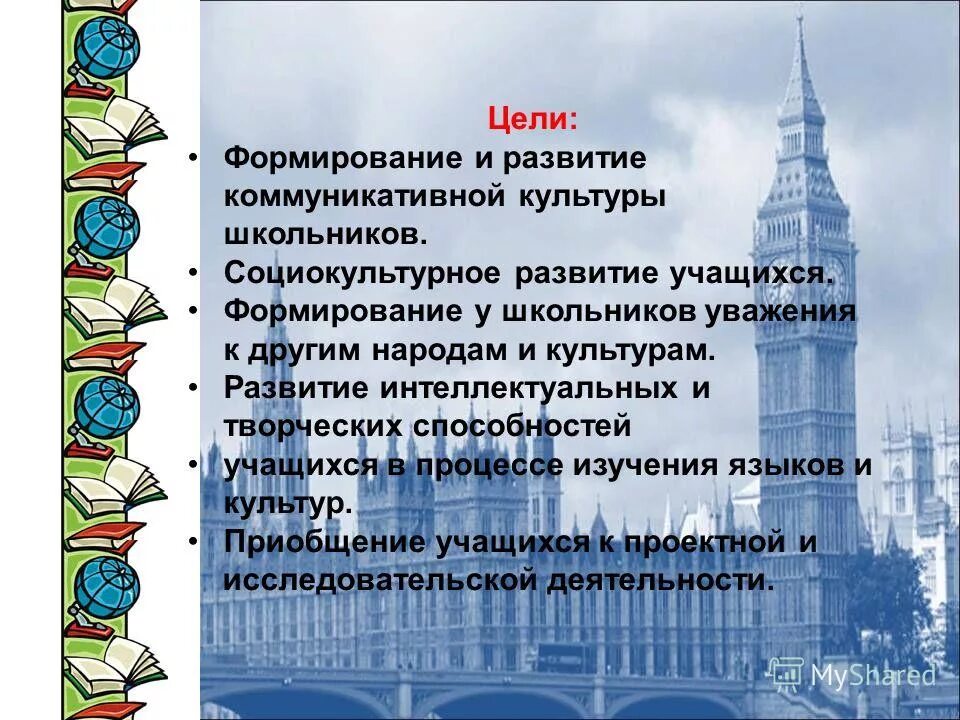 Цели:

• Формирование и развитие коммуникативной культуры школьников.
• Социокультурное развитие учащихся.
• Формирование у школьников уважения к другим народам и культурам.
• Развитие интеллектуальных и творческих способностей
• учащихся в процессе изучения языков и культур.
• Приобщение учащихся к проектной и исследовательской деятельности.

MyShared